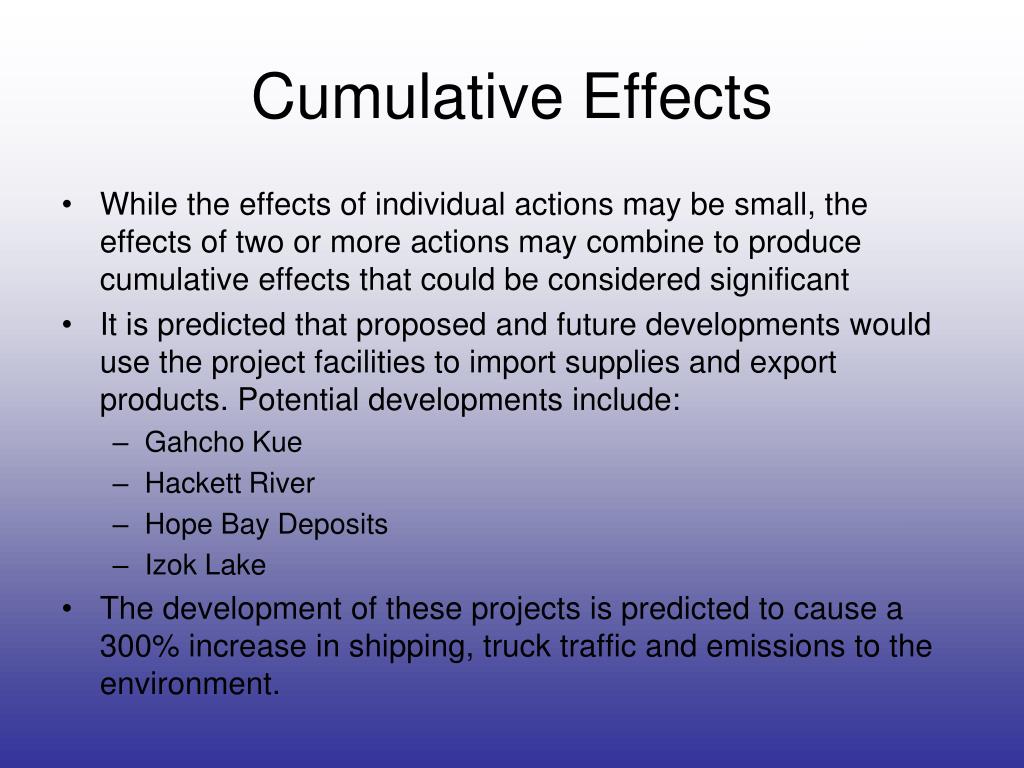 Cumulative Effects

• While the effects of individual actions may be small, the effects of two or more actions may combine to produce cumulative effects that could be considered significant

• It is predicted that proposed and future developments would use the project facilities to import supplies and export products. Potential developments include:
– Gahcho Kue
– Hackett River
– Hope Bay Deposits
– Izok Lake

• The development of these projects is predicted to cause a 300% increase in shipping, truck traffic and emissions to the environment.